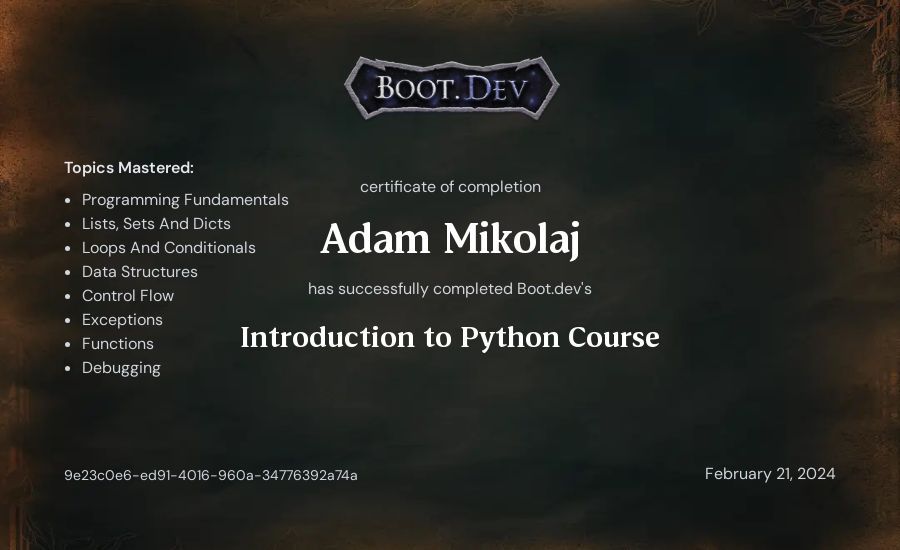 BOOT.DEV

Topics Mastered:

- Programming Fundamentals
- Lists, Sets And Dicts
- Loops And Conditionals
- Data Structures
- Control Flow
- Exceptions
- Functions
- Debugging

certificate of completion

Adam Mikolaj

has successfully completed Boot.dev's

Introduction to Python Course

9e23c0e6-ed91-4016-960a-34776392a74a

February 21, 2024